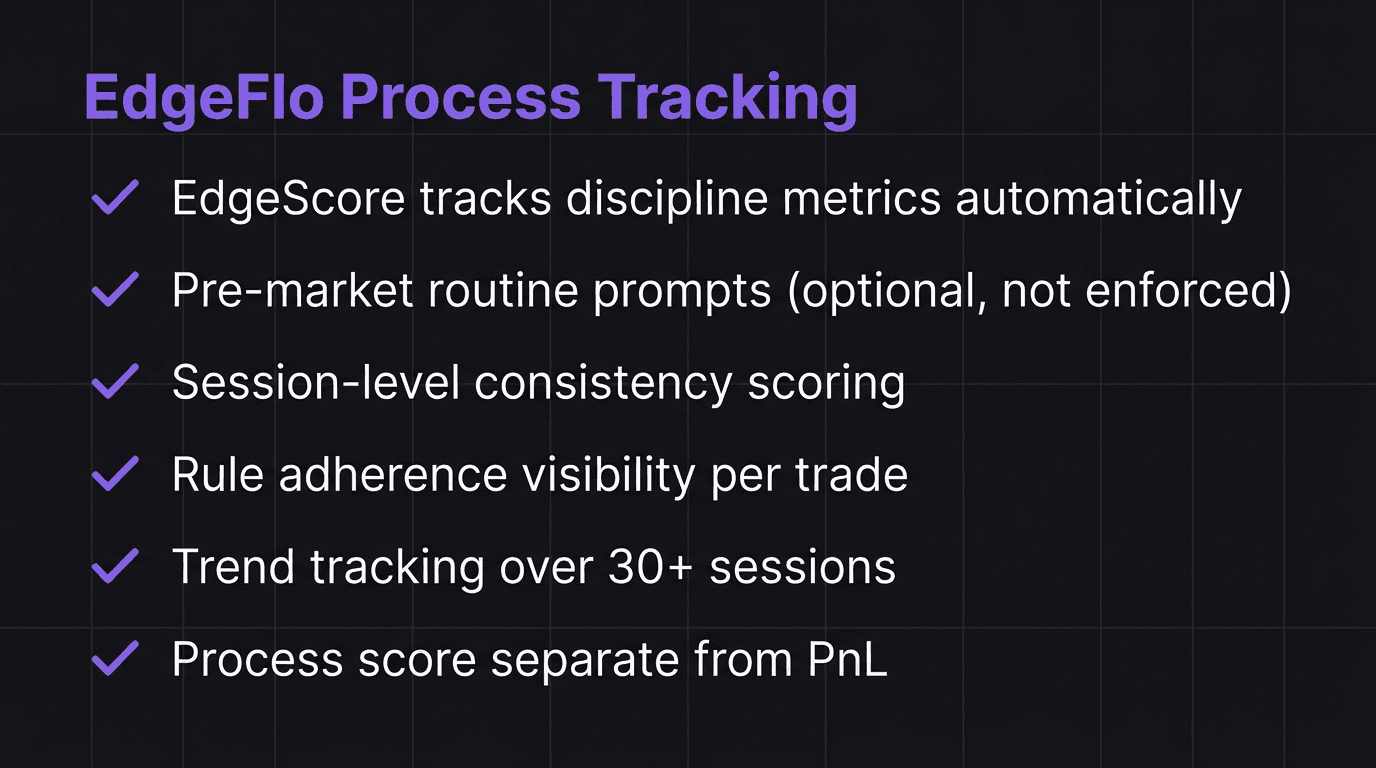 EdgeFlo Process Tracking

✓ EdgeScore tracks discipline metrics automatically

✓ Pre-market routine prompts (optional, not enforced)

✓ Session-level consistency scoring

✓ Rule adherence visibility per trade

✓ Trend tracking over 30+ sessions

✓ Process score separate from PnL